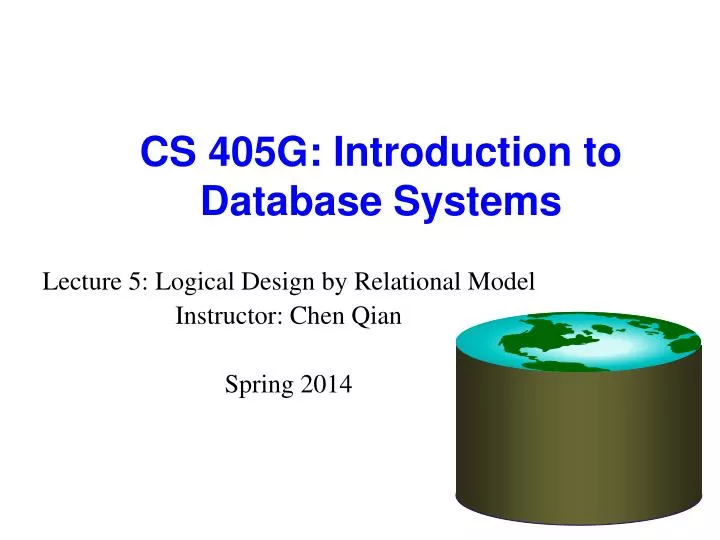 CS 405G: Introduction to Database Systems

Lecture 5: Logical Design by Relational Model
Instructor: Chen Qian

Spring 2014